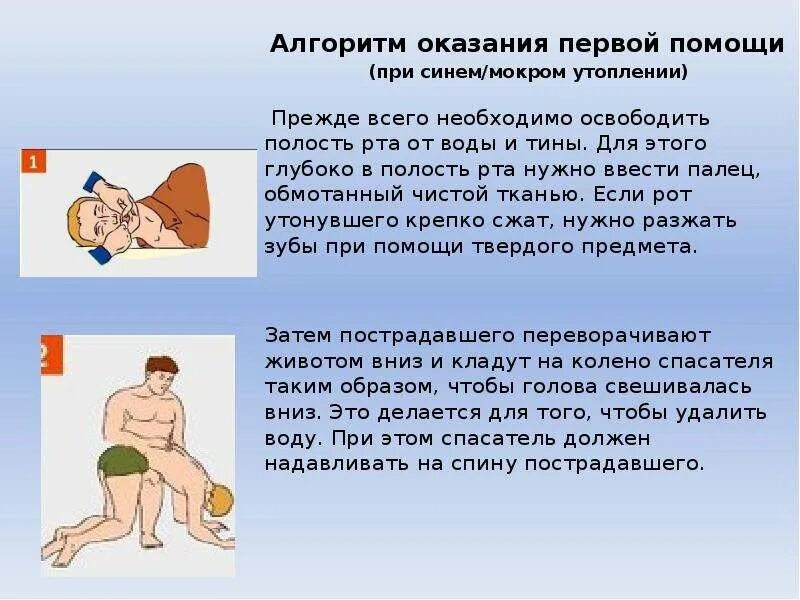 Алгоритм оказания первой помощи
(при синем/мокром утоплении)

1

Прежде всего необходимо освободить полость рта от воды и тины. Для этого глубоко в полость рта нужно ввести палец, обмотанный чистой тканью. Если рот утонувшего крепко сжат, нужно разжать зубы при помощи твердого предмета.

2

Затем пострадавшего переворачивают животом вниз и кладут на колено спасателя таким образом, чтобы голова свешивалась вниз. Это делается для того, чтобы удалить воду. При этом спасатель должен надавливать на спину пострадавшего.